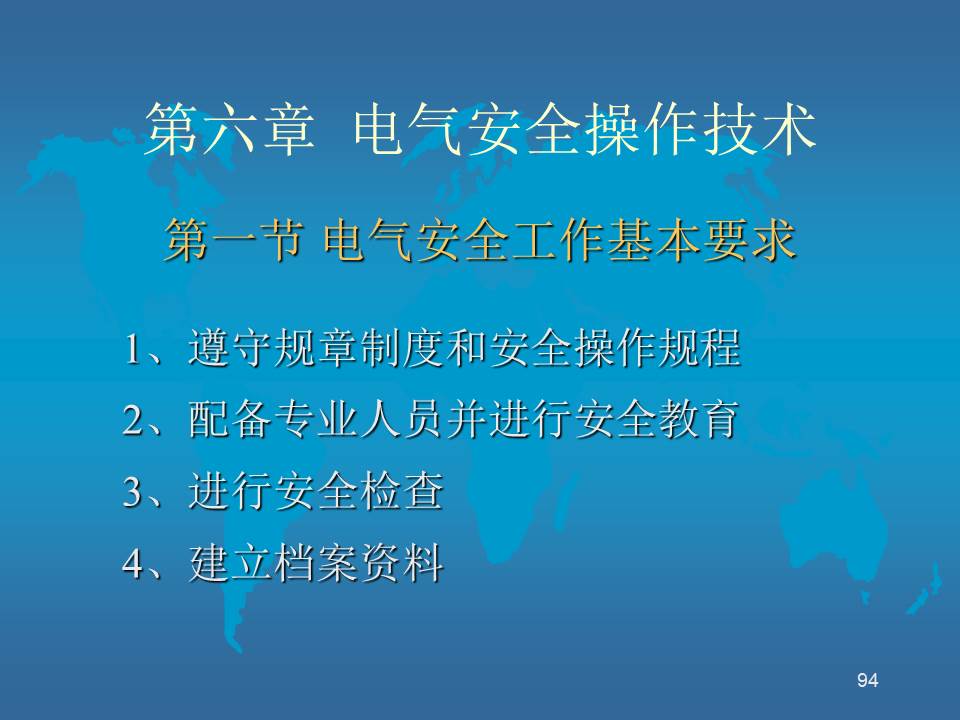 第六章 电气安全操作技术

第一节 电气安全工作基本要求

1、遵守规章制度和安全操作规程

2、配备专业人员并进行安全教育

3、进行安全检查

4、建立档案资料

94